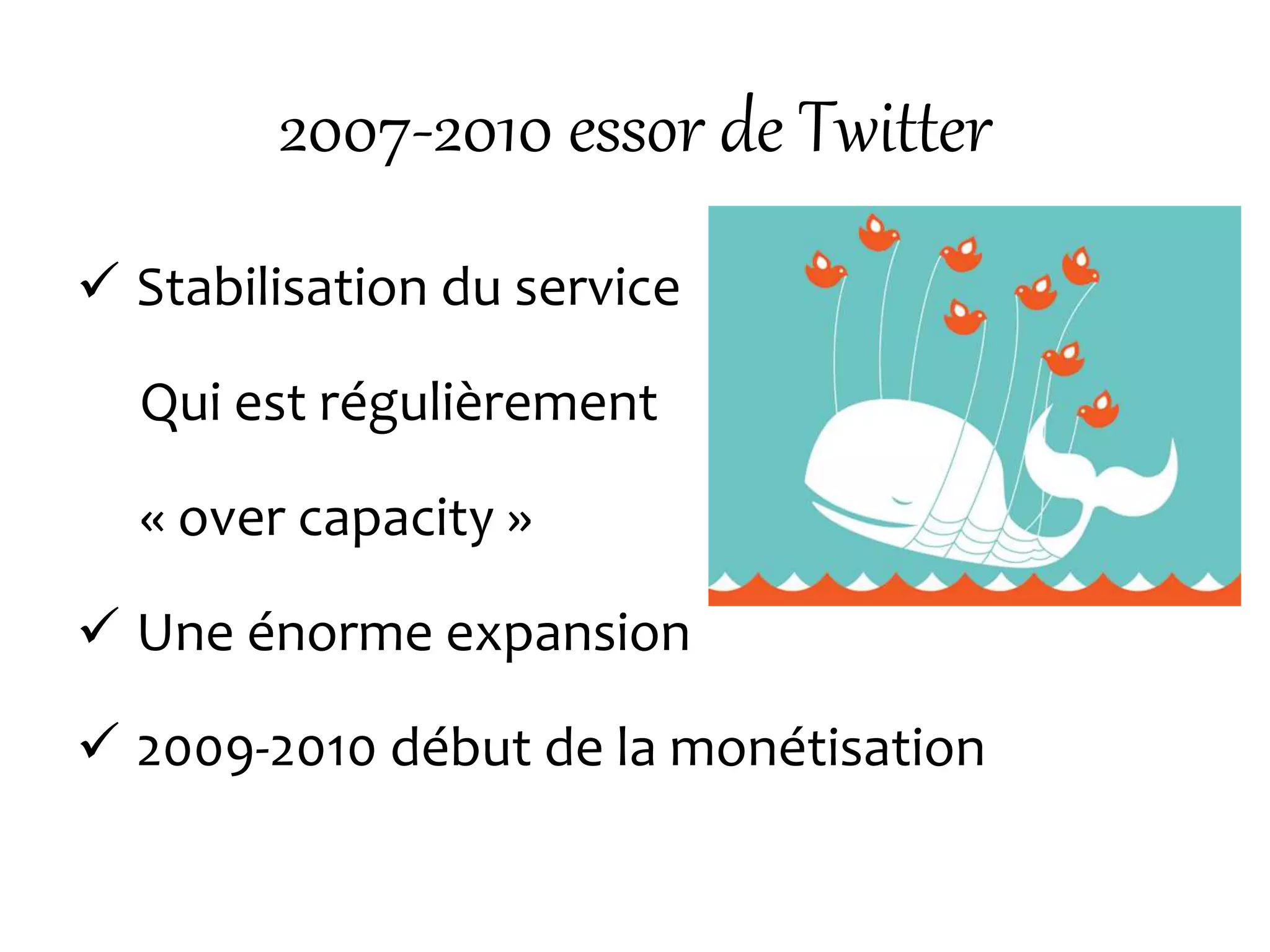 2007-2010 essor de Twitter

✓ Stabilisation du service

Qui est régulièrement

« over capacity »

✓ Une énorme expansion

✓ 2009-2010 début de la monétisation